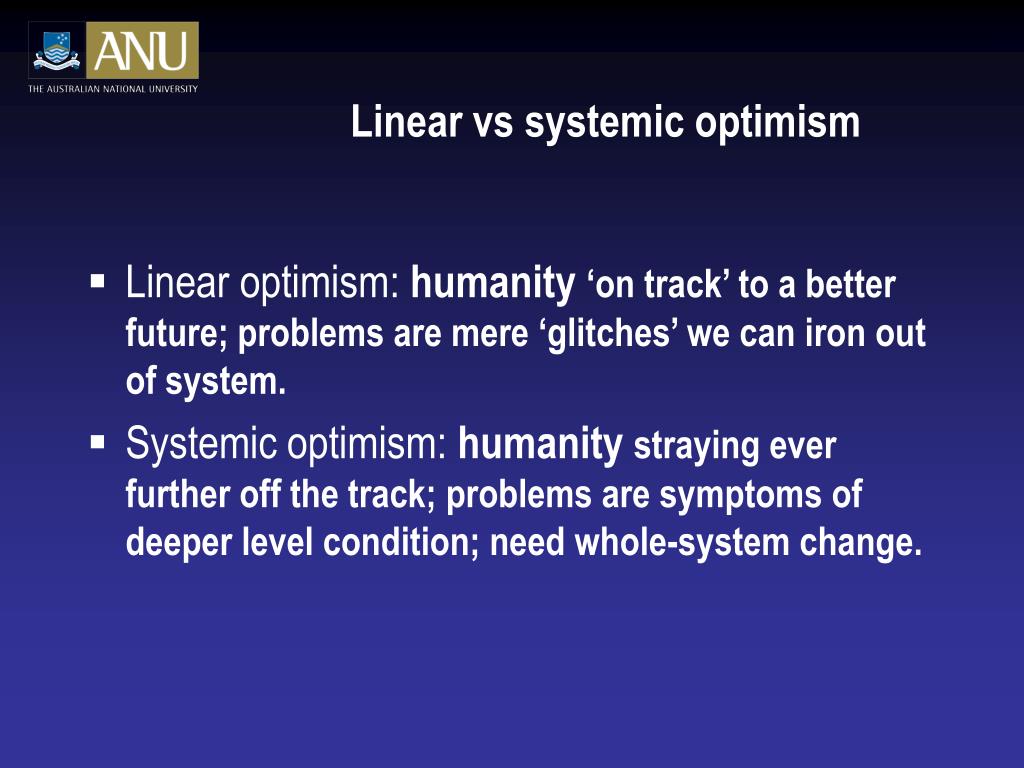 ANU
THE AUSTRALIAN NATIONAL UNIVERSITY

Linear vs systemic optimism

▪ Linear optimism: humanity ‘on track’ to a better future; problems are mere ‘glitches’ we can iron out of system.
▪ Systemic optimism: humanity straying ever further off the track; problems are symptoms of deeper level condition; need whole-system change.